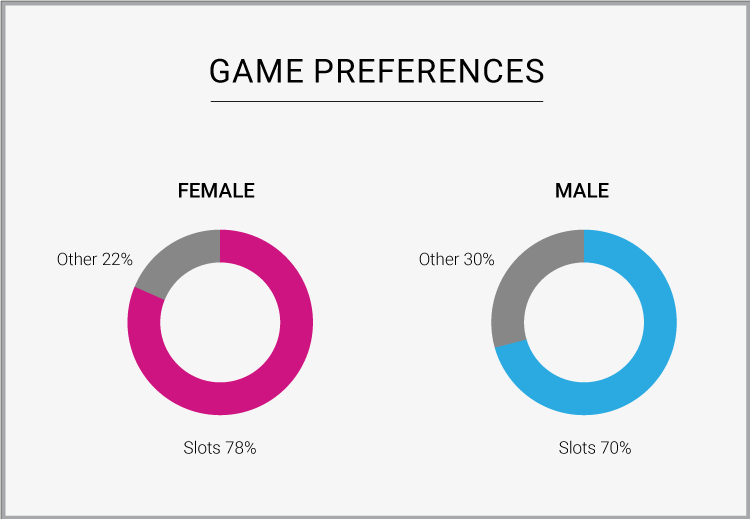 GAME PREFERENCES

FEMALE

Other 22%

Slots 78%

MALE

Other 30%

Slots 70%